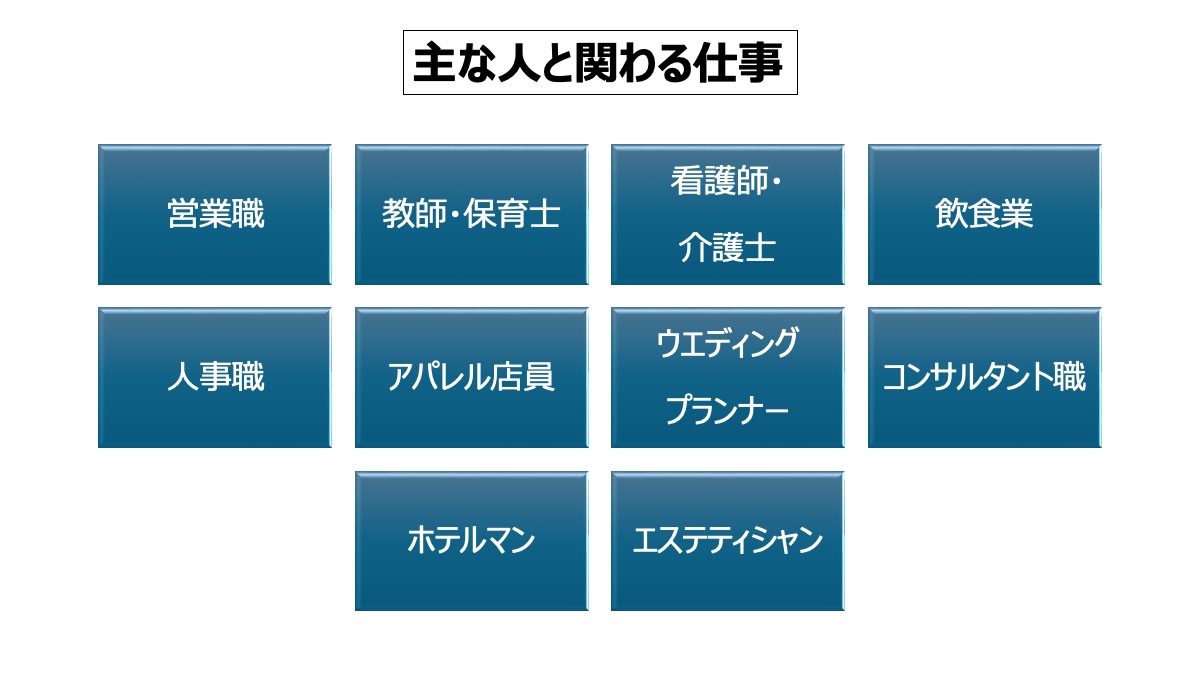 主な人と関わる仕事

営業職

教師・保育士

看護師・介護士

飲食業

人事職

アパレル店員

ウエディングプランナー

コンサルタント職

ホテルマン

エステティシャン